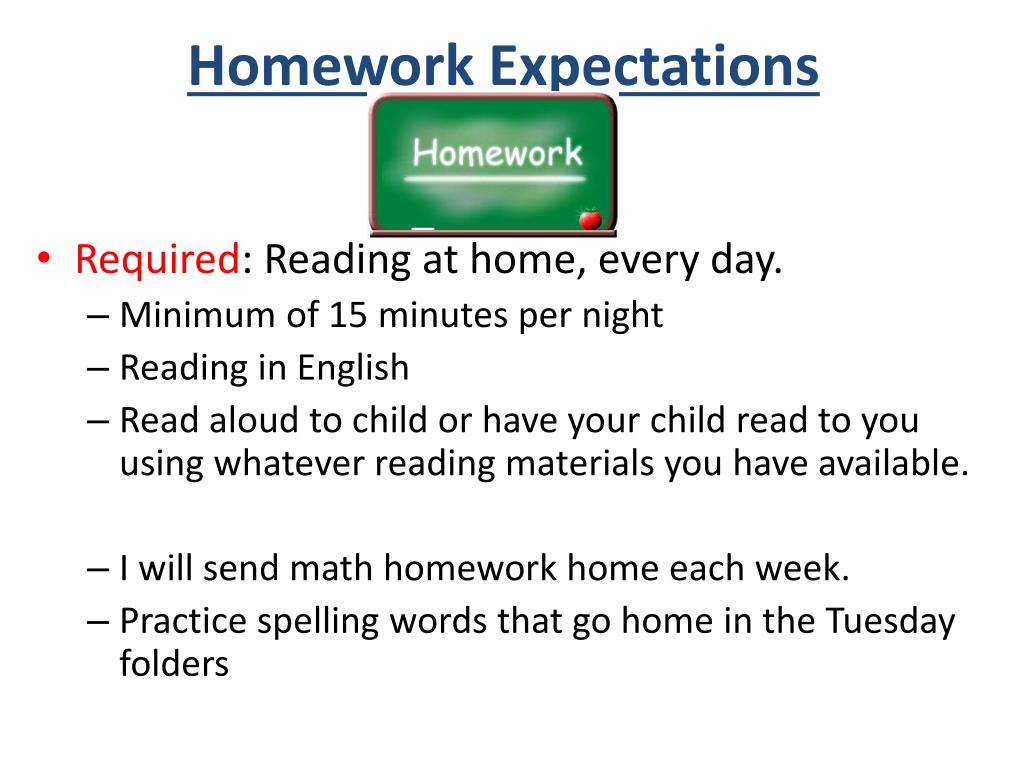 Homework Expectations

Homework

• Required: Reading at home, every day.
– Minimum of 15 minutes per night
– Reading in English
– Read aloud to child or have your child read to you using whatever reading materials you have available.

– I will send math homework home each week.
– Practice spelling words that go home in the Tuesday folders